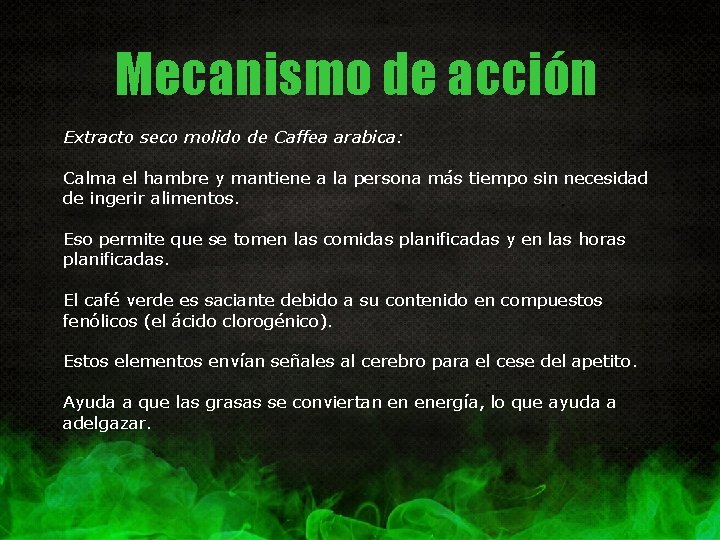 Mecanismo de acción

Extracto seco molido de Caffea arabica:

Calma el hambre y mantiene a la persona más tiempo sin necesidad de ingerir alimentos.

Eso permite que se tomen las comidas planificadas y en las horas planificadas.

El café verde es saciante debido a su contenido en compuestos fenólicos (el ácido clorogénico).

Estos elementos envían señales al cerebro para el cese del apetito.

Ayuda a que las grasas se conviertan en energía, lo que ayuda a adelgazar.